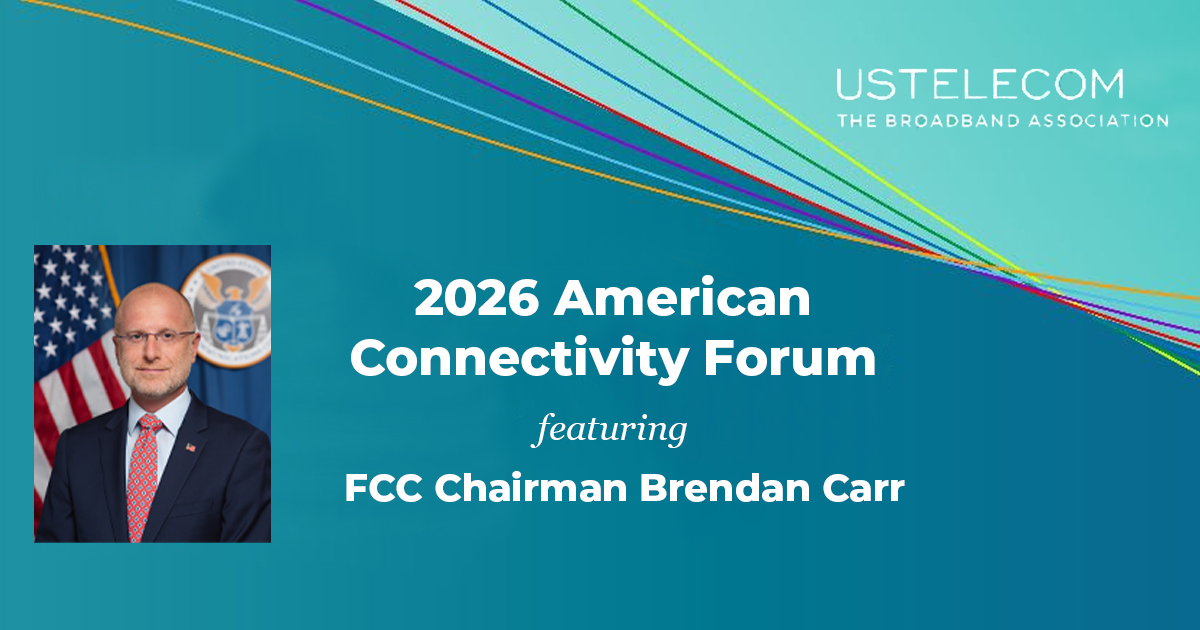 USTELECOM
THE BROADBAND ASSOCIATION

2026 American Connectivity Forum

featuring

FCC Chairman Brendan Carr